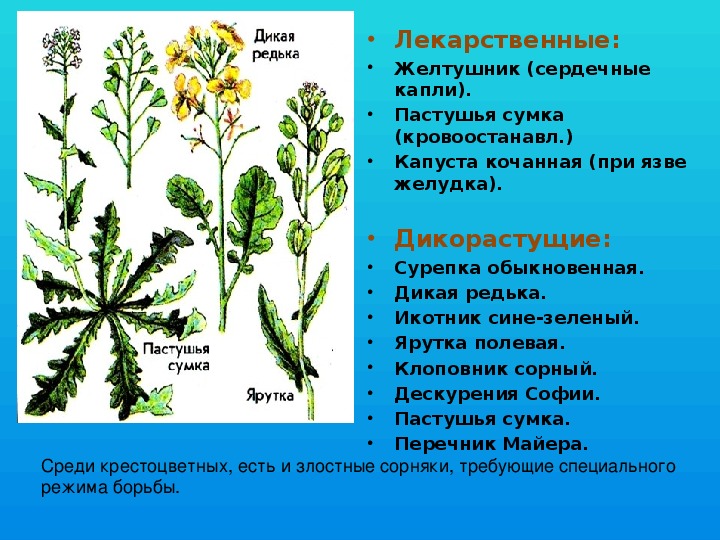 Дикая редька

Пастушья сумка

Ярутка

- Лекарственные:
- Желтушник (сердечные капли).
- Пастушья сумка (кровоостанавл.)
- Капуста кочанная (при язве желудка).

- Дикорастущие:
- Сурепка обыкновенная.
- Дикая редька.
- Икотник сине-зеленый.
- Ярутка полевая.
- Клоповник сорный.
- Дескурения Софии.
- Пастушья сумка.
- Перечник Майера.

Среди крестоцветных, есть и злостные сорняки, требующие специального режима борьбы.